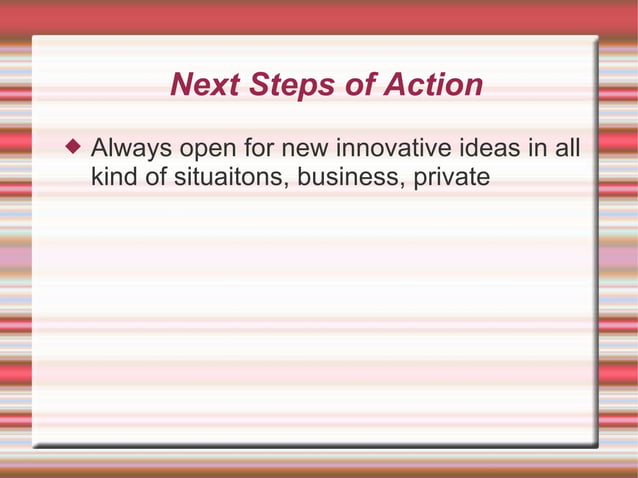 Next Steps of Action

◆ Always open for new innovative ideas in all kind of situaitons, business, private